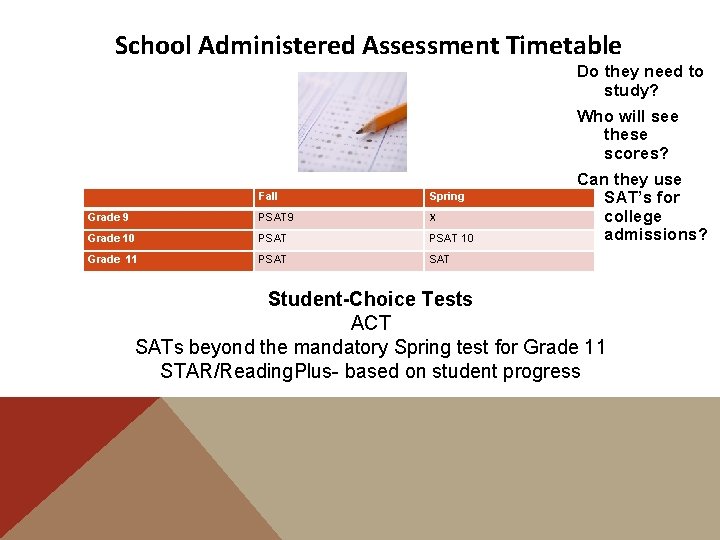 School Administered Assessment Timetable

Do they need to study?

Who will see these scores?

Can they use SAT's for college admissions?

| | Fall | Spring |
|---|---|---|
| Grade 9 | PSAT9 | x |
| Grade 10 | PSAT | PSAT 10 |
| Grade 11 | PSAT | SAT |

Student-Choice Tests
ACT
SATs beyond the mandatory Spring test for Grade 11
STAR/ReadingPlus- based on student progress